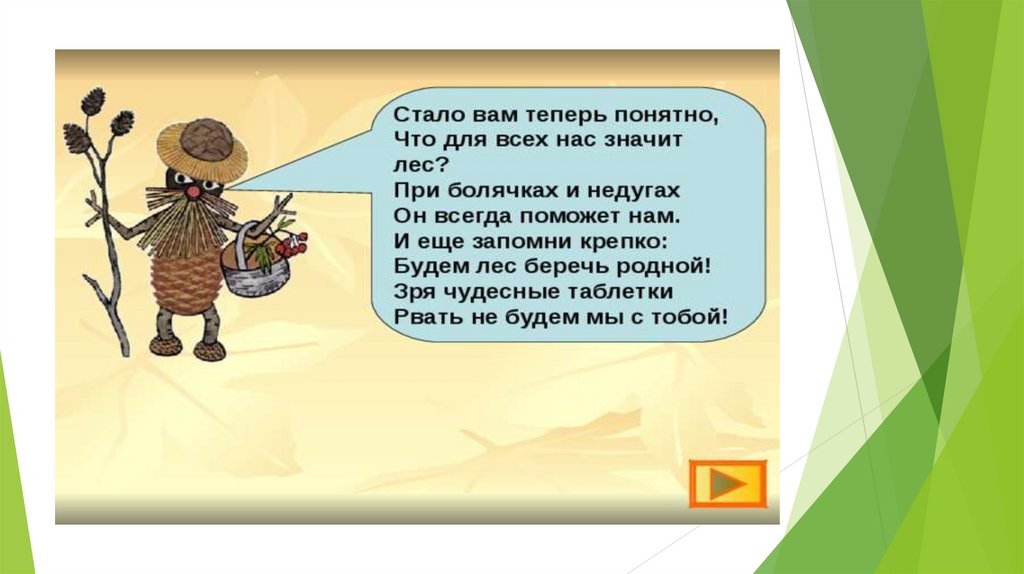 Стало вам теперь понятно,
Что для всех нас значит лес?
При болячках и недугах
Он всегда поможет нам.
И еще запомни крепко:
Будем лес беречь родной!
Зря чудесные таблетки
Рвать не будем мы с тобой!